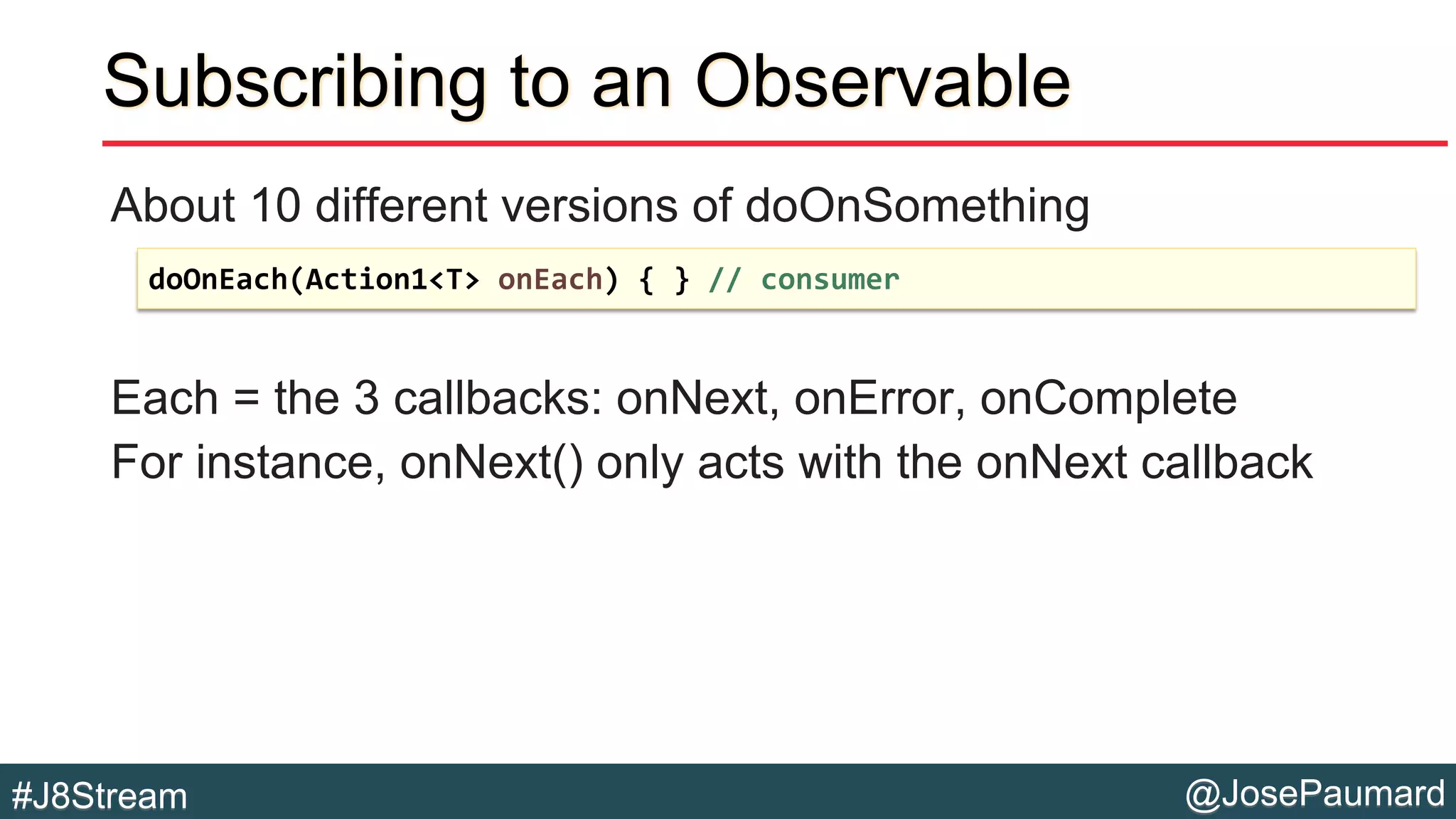 Subscribing to an Observable

About 10 different versions of doOnSomething

doOnEach(Action1<T> onEach) { } // consumer

Each = the 3 callbacks: onNext, onError, onComplete
For instance, onNext() only acts with the onNext callback

#J8Stream

@JosePaumard